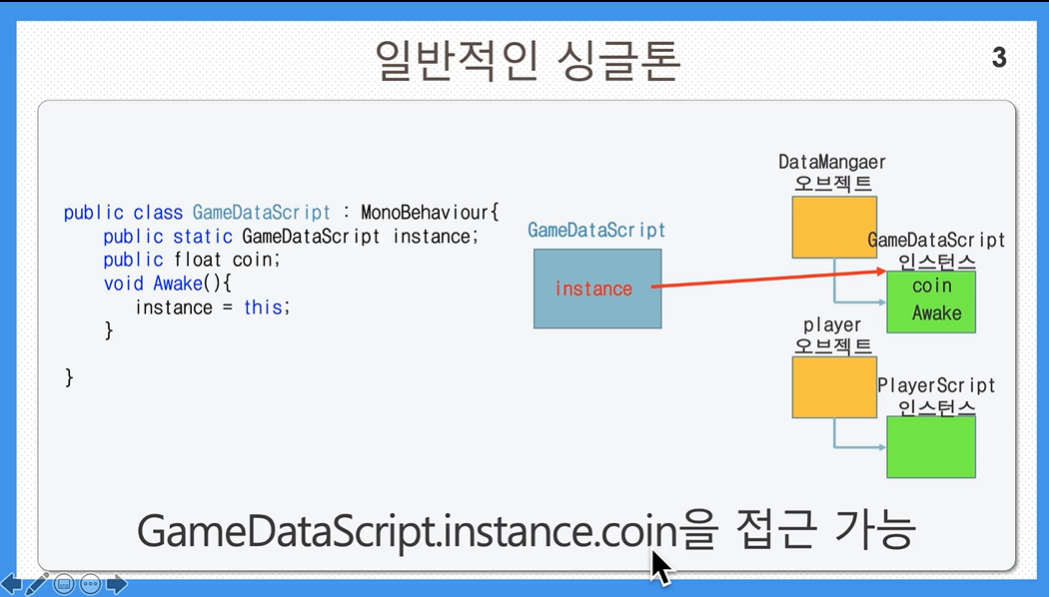 일반적인 싱글톤

3

public class GameDataScript : MonoBehaviour{
    public static GameDataScript instance;
    public float coin;
    void Awake(){
       instance = this;
    }

}

GameDataScript

instance

DataMangaer
오브젝트

GameDataScript
인스턴스

coin
Awake

player
오브젝트

PlayerScript
인스턴스

GameDataScript.instance.coin을 접근 가능